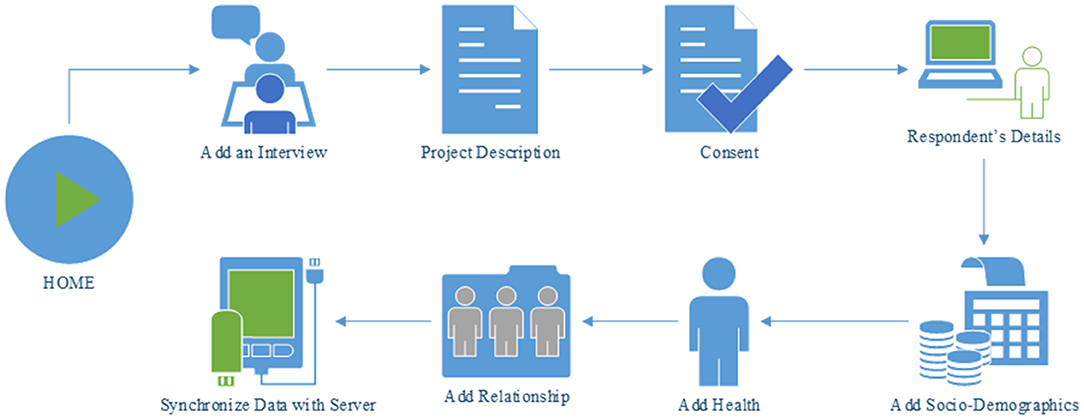 HOME

Add an Interview

Project Description

Consent

Respondent's Details

Add Socio-Demographics

Add Health

Add Relationship

Synchronize Data with Server